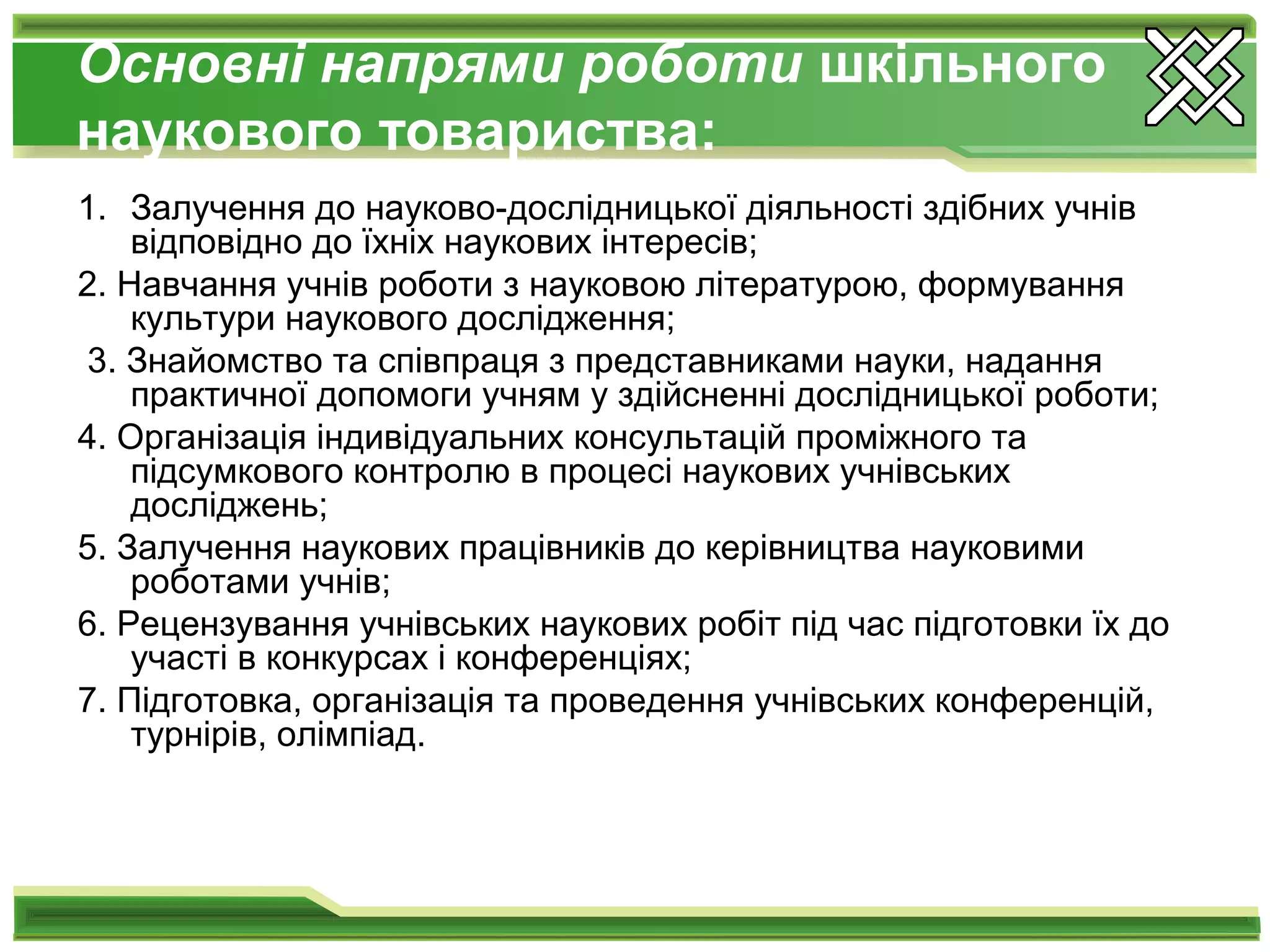 Основні напрями роботи шкільного наукового товариства:

1. Залучення до науково-дослідницької діяльності здібних учнів відповідно до їхніх наукових інтересів;

2. Навчання учнів роботи з науковою літературою, формування культури наукового дослідження;

3. Знайомство та співпраця з представниками науки, надання практичної допомоги учням у здійсненні дослідницької роботи;

4. Організація індивідуальних консультацій проміжного та підсумкового контролю в процесі наукових учнівських досліджень;

5. Залучення наукових працівників до керівництва науковими роботами учнів;

6. Рецензування учнівських наукових робіт під час підготовки їх до участі в конкурсах і конференціях;

7. Підготовка, організація та проведення учнівських конференцій, турнірів, олімпіад.